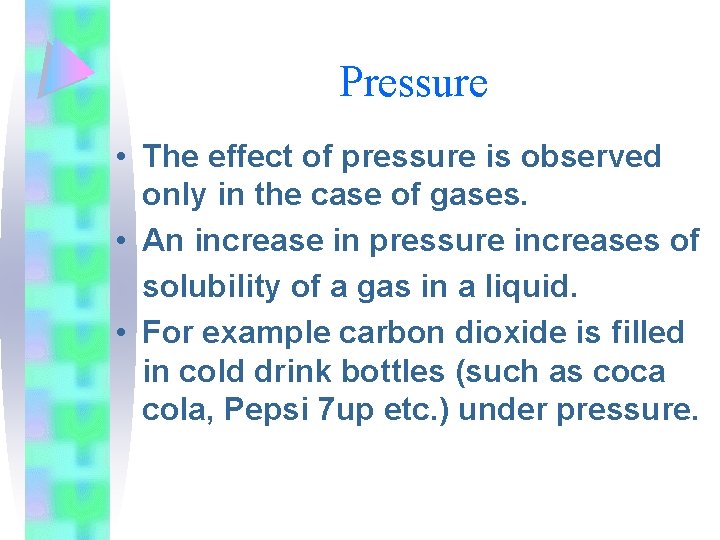 Pressure

• The effect of pressure is observed only in the case of gases.

• An increase in pressure increases of solubility of a gas in a liquid.

• For example carbon dioxide is filled in cold drink bottles (such as coca cola, Pepsi 7up etc.) under pressure.